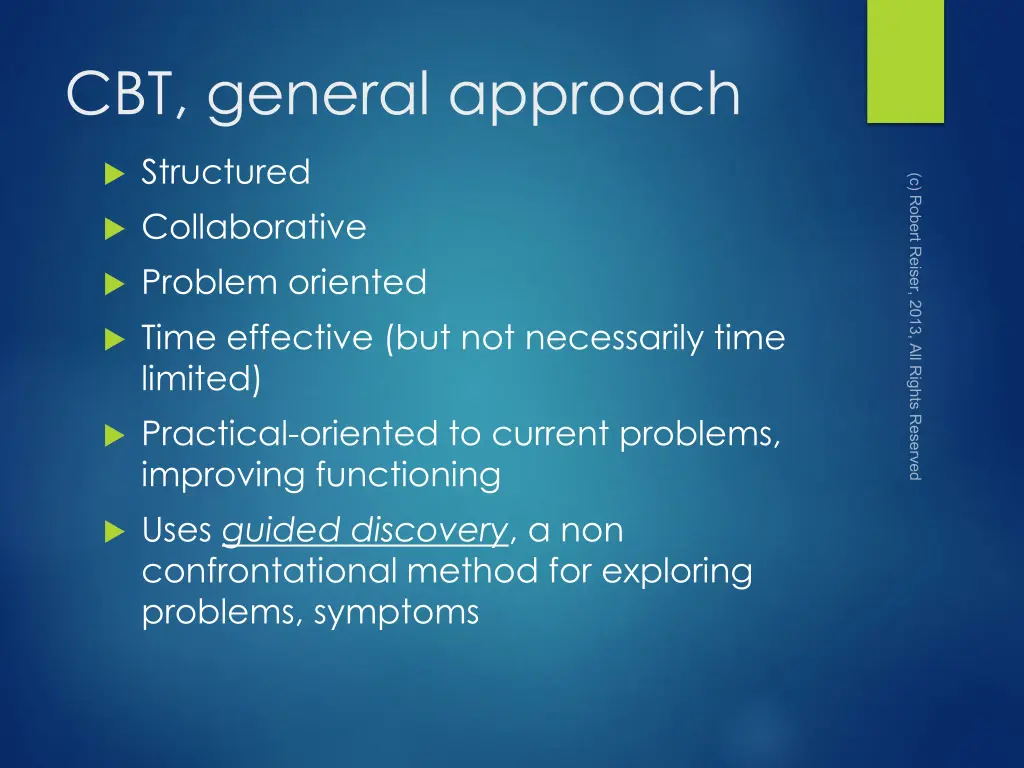 CBT, general approach

Structured

Collaborative

Problem oriented

Time effective (but not necessarily time limited)

Practical-oriented to current problems, improving functioning

Uses guided discovery, a non confrontational method for exploring problems, symptoms

(c) Robert Reiser, 2013, All Rights Reserved